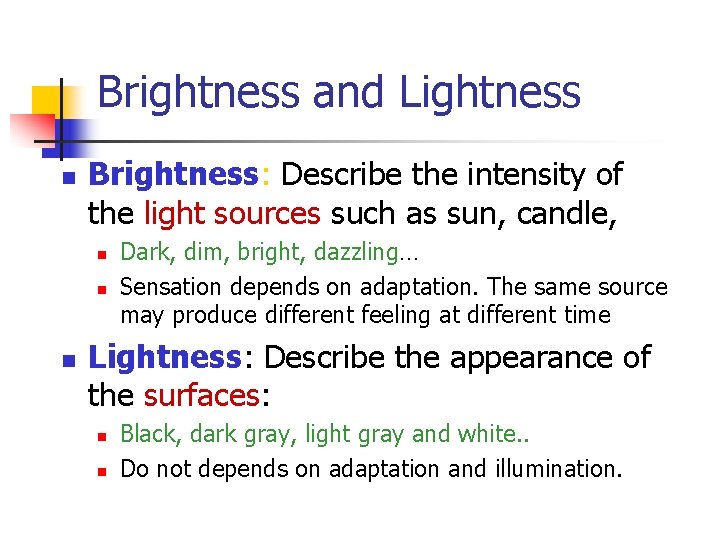 Brightness and Lightness

Brightness: Describe the intensity of the light sources such as sun, candle,

Dark, dim, bright, dazzling…

Sensation depends on adaptation. The same source may produce different feeling at different time

Lightness: Describe the appearance of the surfaces:

Black, dark gray, light gray and white..

Do not depends on adaptation and illumination.